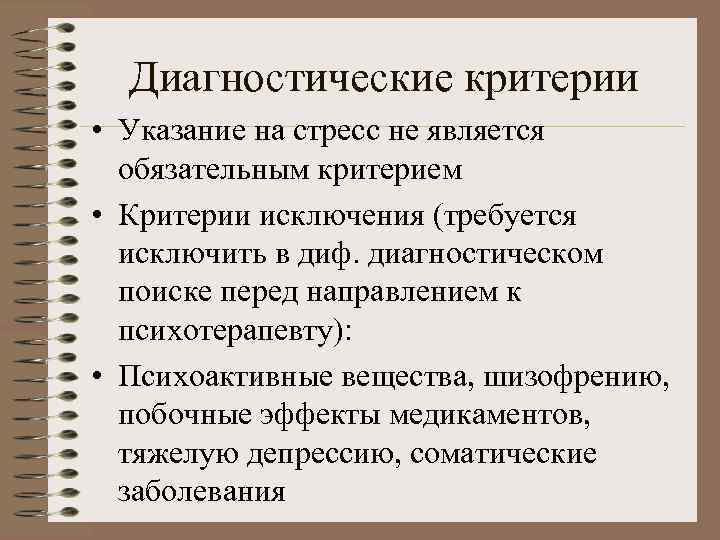 Диагностические критерии

• Указание на стресс не является обязательным критерием

• Критерии исключения (требуется исключить в диф. диагностическом поиске перед направлением к психотерапевту):

• Психоактивные вещества, шизофрению, побочные эффекты медикаментов, тяжелую депрессию, соматические заболевания